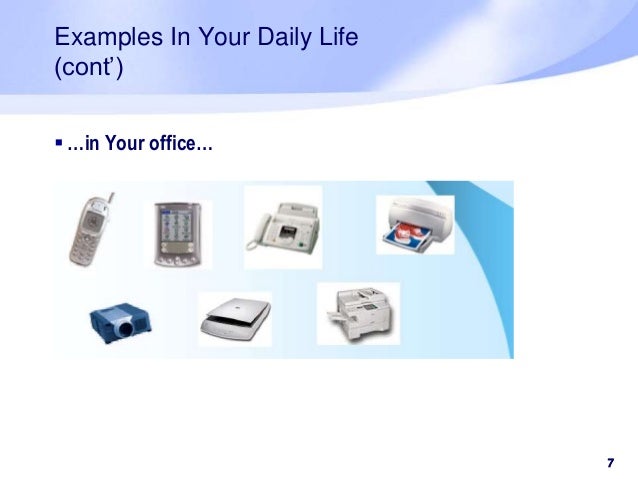 Examples In Your Daily Life (cont')

▪ …in Your office…

7